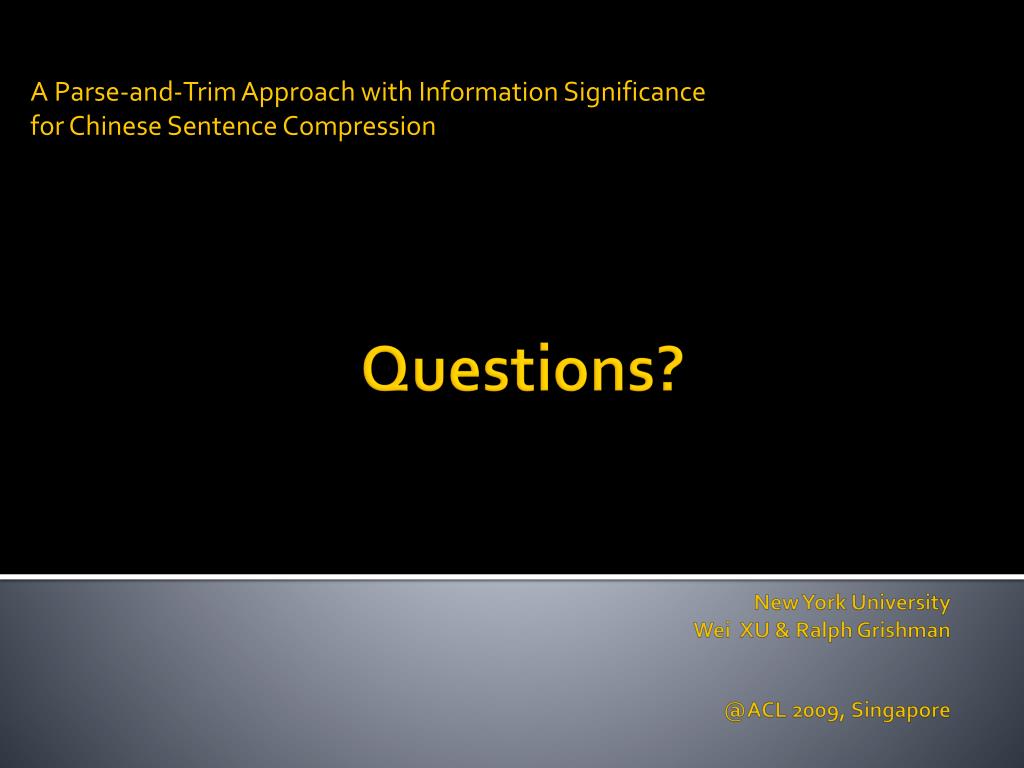 A Parse-and-Trim Approach with Information Significance for Chinese Sentence Compression

Questions?

New York University
Wei XU & Ralph Grishman

@ACL 2009, Singapore